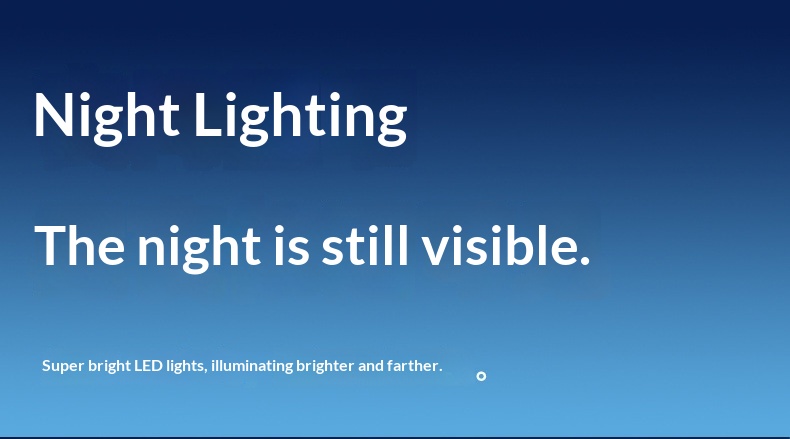 Night Lighting

The night is still visible.

Super bright LED lights, illuminating brighter and farther.